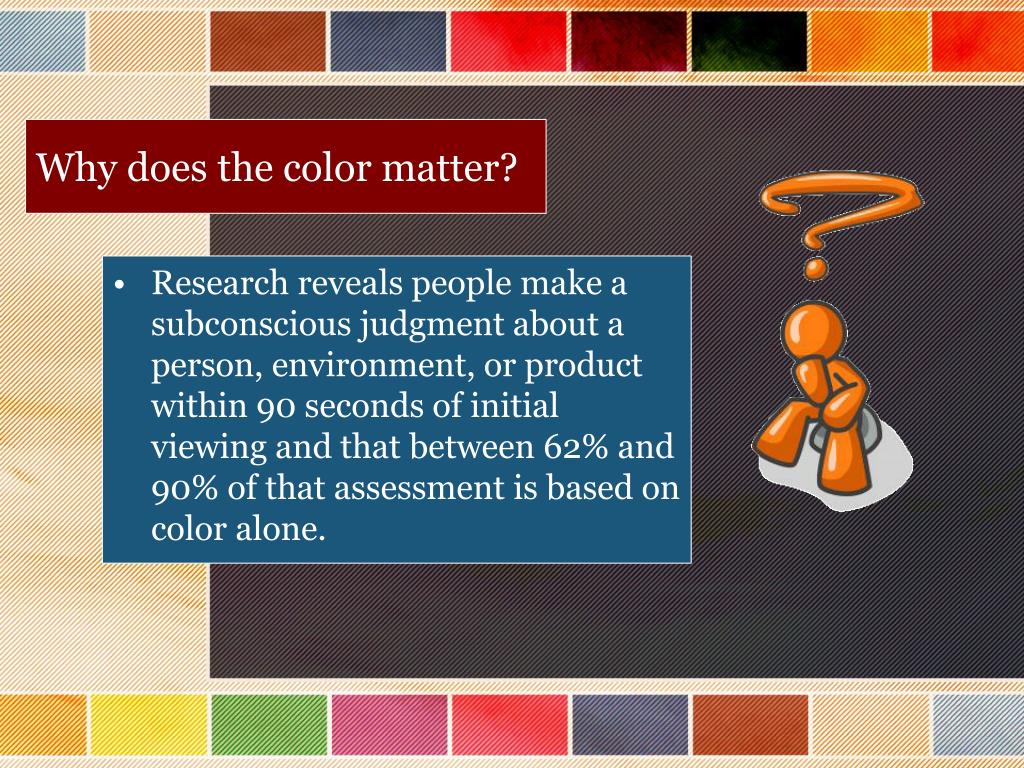 Why does the color matter?

• Research reveals people make a subconscious judgment about a person, environment, or product within 90 seconds of initial viewing and that between 62% and 90% of that assessment is based on color alone.